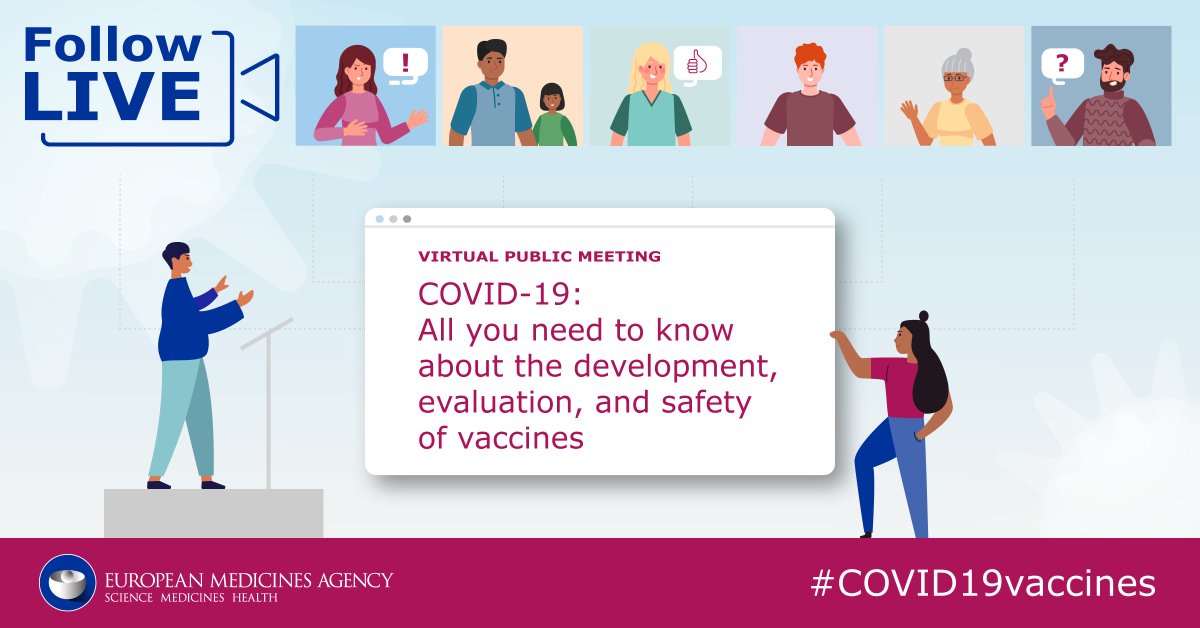 Follow LIVE

!

?

VIRTUAL PUBLIC MEETING

COVID-19:
All you need to know about the development, evaluation, and safety of vaccines

EUROPEAN MEDICINES AGENCY
SCIENCE MEDICINES HEALTH

#COVID19vaccines